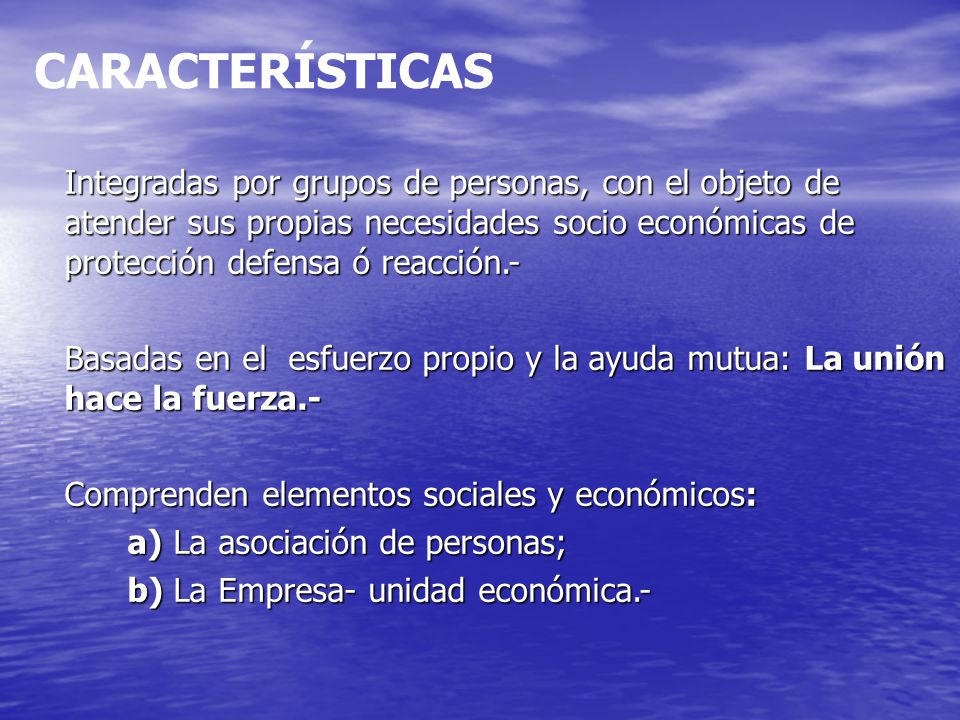 CARACTERÍSTICAS

Integradas por grupos de personas, con el objeto de atender sus propias necesidades socio económicas de protección defensa ó reacción.-

Basadas en el esfuerzo propio y la ayuda mutua: La unión hace la fuerza.-

Comprenden elementos sociales y económicos:
a) La asociación de personas;
b) La Empresa- unidad económica.-